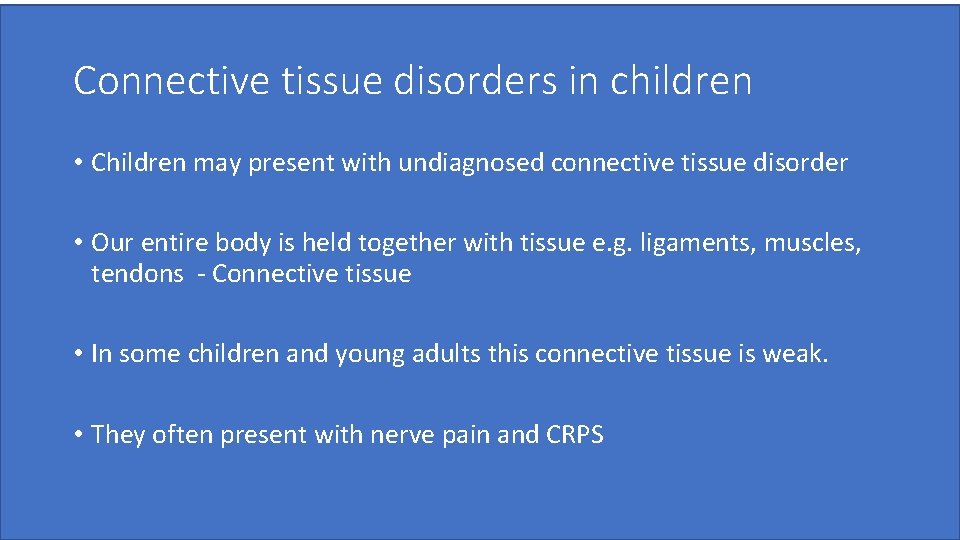 Connective tissue disorders in children

• Children may present with undiagnosed connective tissue disorder

• Our entire body is held together with tissue e.g. ligaments, muscles, tendons - Connective tissue

• In some children and young adults this connective tissue is weak.

• They often present with nerve pain and CRPS